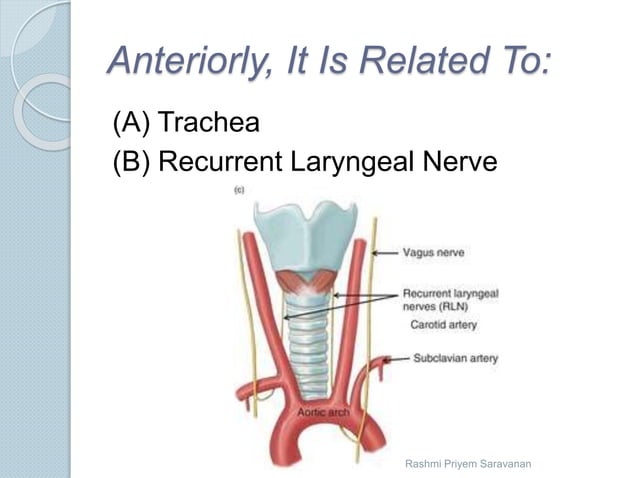 Anteriorly, It Is Related To:

(A) Trachea
(B) Recurrent Laryngeal Nerve

(c)

Vagus nerve

Recurrent laryngeal nerves (RLN)

Carotid artery

Subclavian artery

Aortic arch

Rashmi Priyem Saravanan